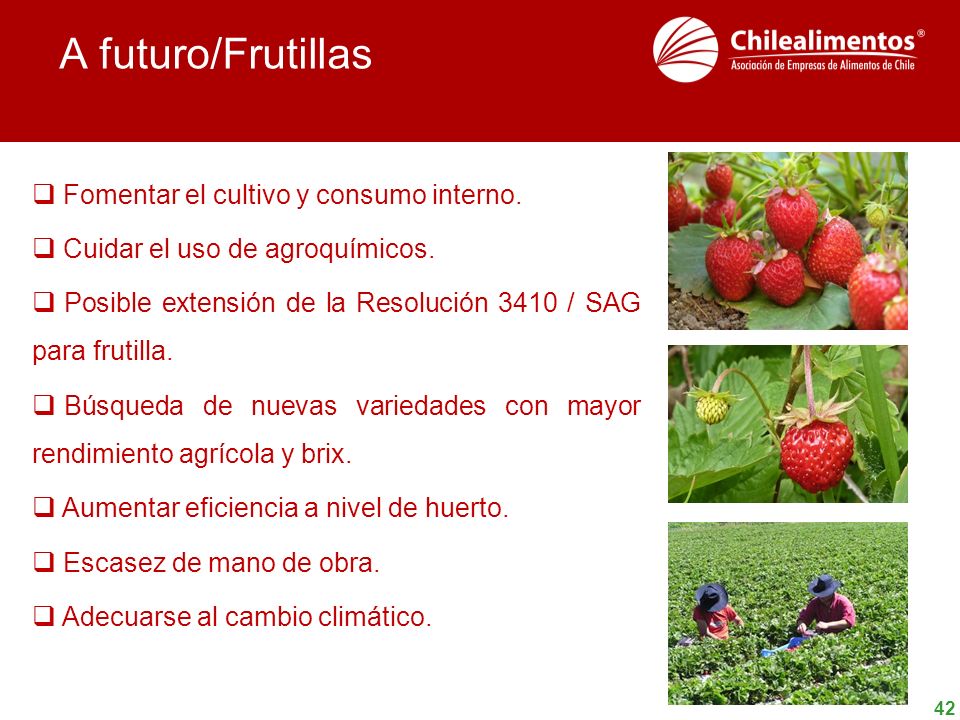 A futuro/Frutillas

Chilealimentos®
Asociación de Empresas de Alimentos de Chile

❑ Fomentar el cultivo y consumo interno.

❑ Cuidar el uso de agroquímicos.

❑ Posible extensión de la Resolución 3410 / SAG para frutilla.

❑ Búsqueda de nuevas variedades con mayor rendimiento agrícola y brix.

❑ Aumentar eficiencia a nivel de huerto.

❑ Escasez de mano de obra.

❑ Adecuarse al cambio climático.

42